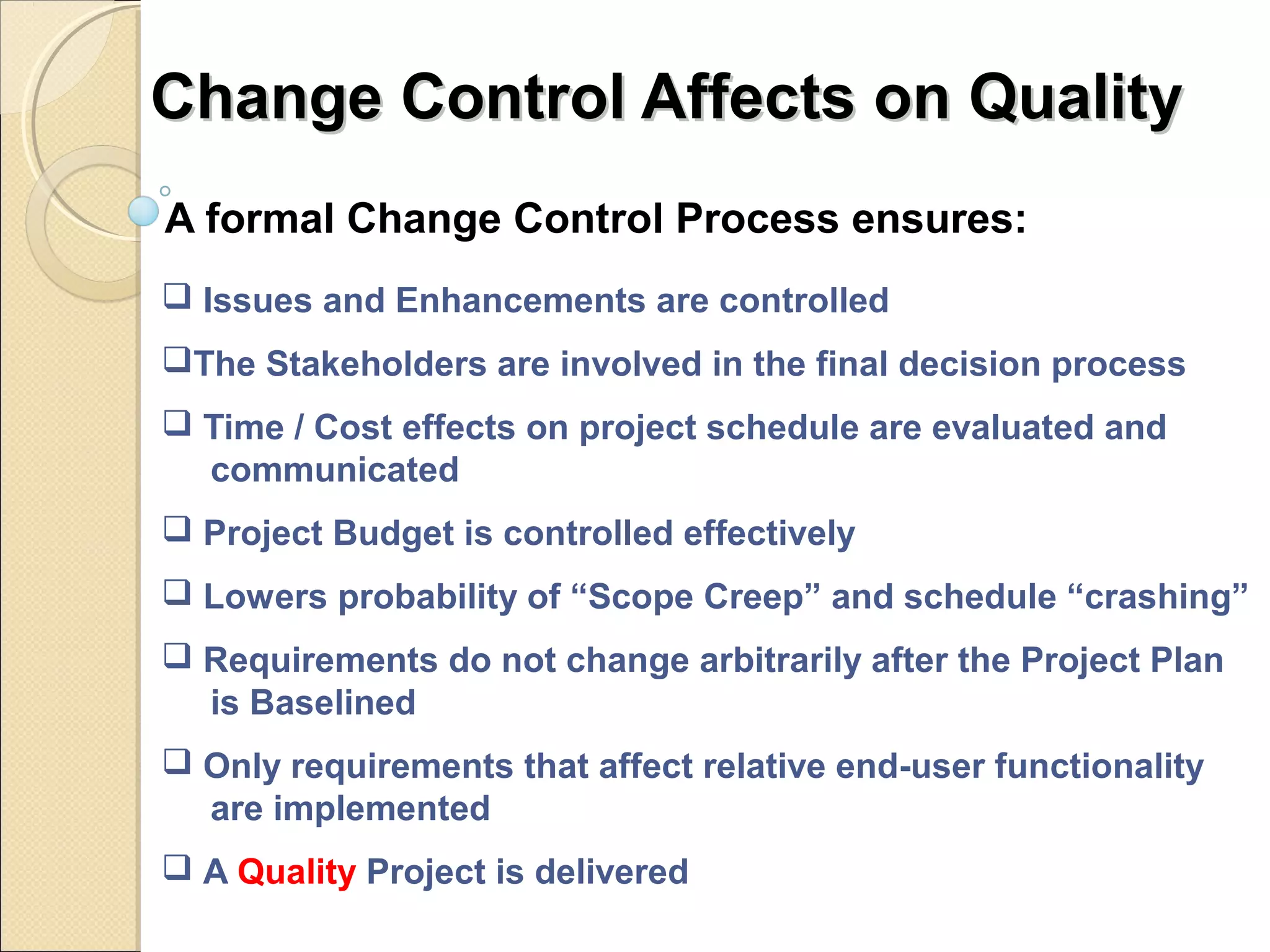 Change Control Affects on Quality

A formal Change Control Process ensures:

❑ Issues and Enhancements are controlled

❑The Stakeholders are involved in the final decision process

❑ Time / Cost effects on project schedule are evaluated and communicated

❑ Project Budget is controlled effectively

❑ Lowers probability of “Scope Creep” and schedule “crashing”

❑ Requirements do not change arbitrarily after the Project Plan is Baselined

❑ Only requirements that affect relative end-user functionality are implemented

❑ A Quality Project is delivered